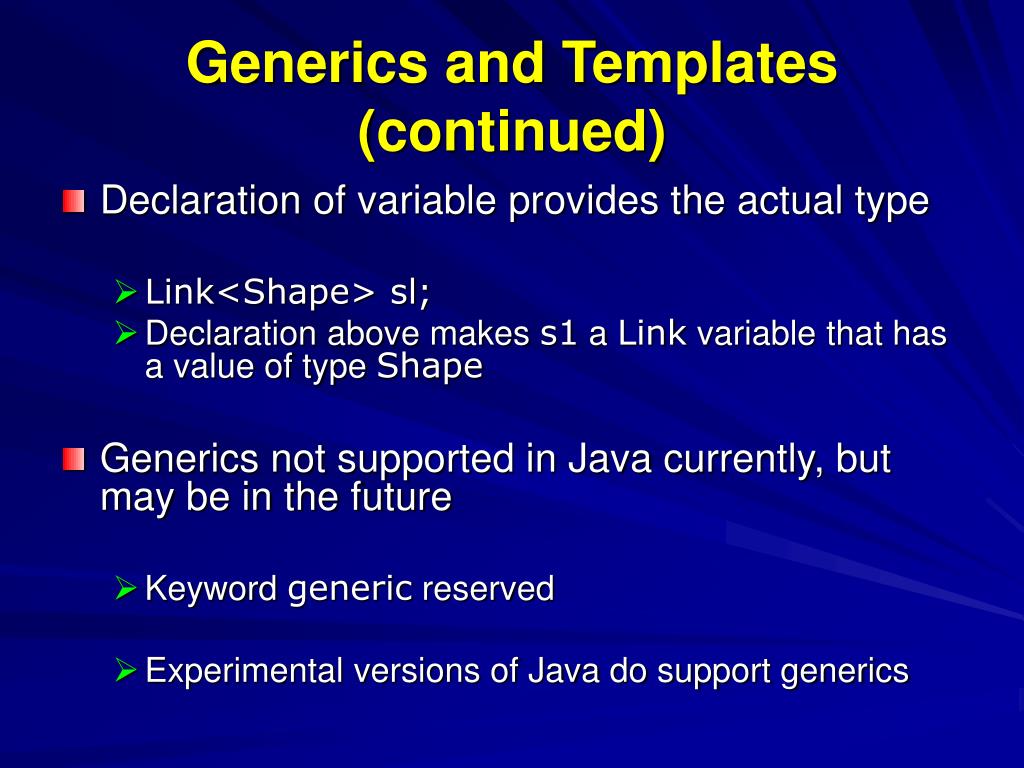 Generics and Templates (continued)

Declaration of variable provides the actual type

Link<Shape> sl;

Declaration above makes s1 a Link variable that has a value of type Shape

Generics not supported in Java currently, but may be in the future

Keyword generic reserved

Experimental versions of Java do support generics